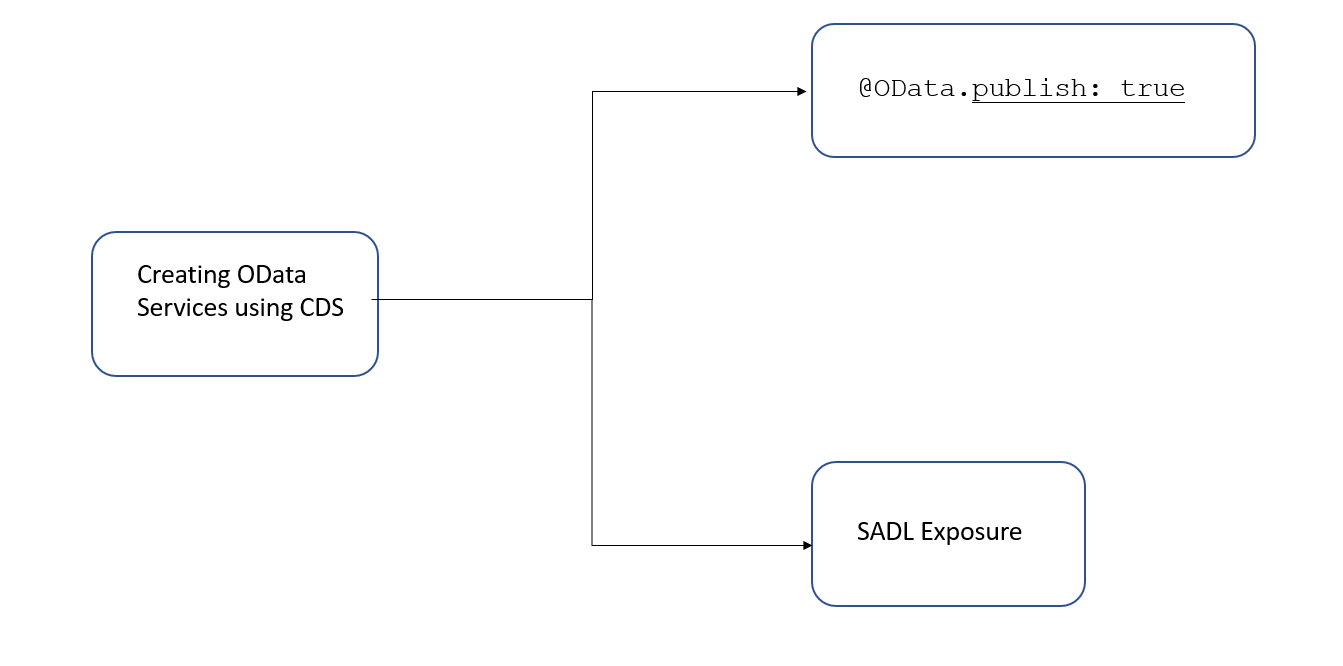 Creating OData Services using CDS

@OData.publish: true

SADL Exposure